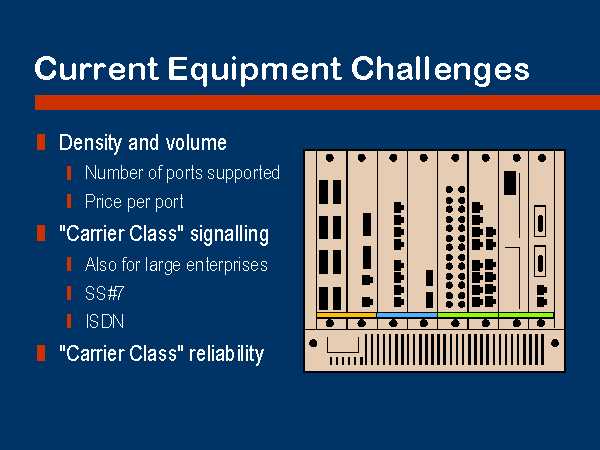 Current Equipment Challenges

Density and volume

Number of ports supported

Price per port

"Carrier Class" signalling

Also for large enterprises

SS#7

ISDN

"Carrier Class" reliability